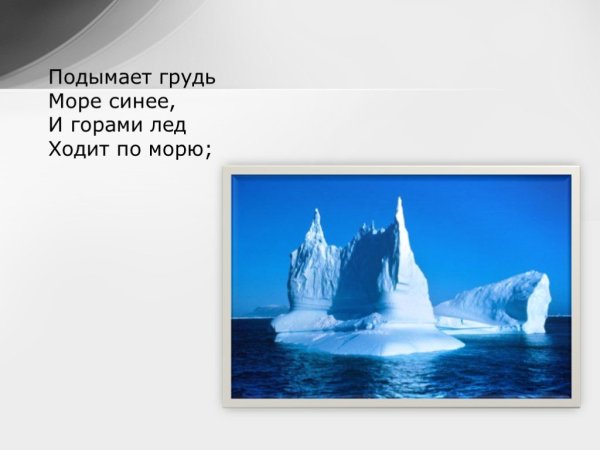 Подымает грудь
Море синее,
И горами лед
Ходит по морю;